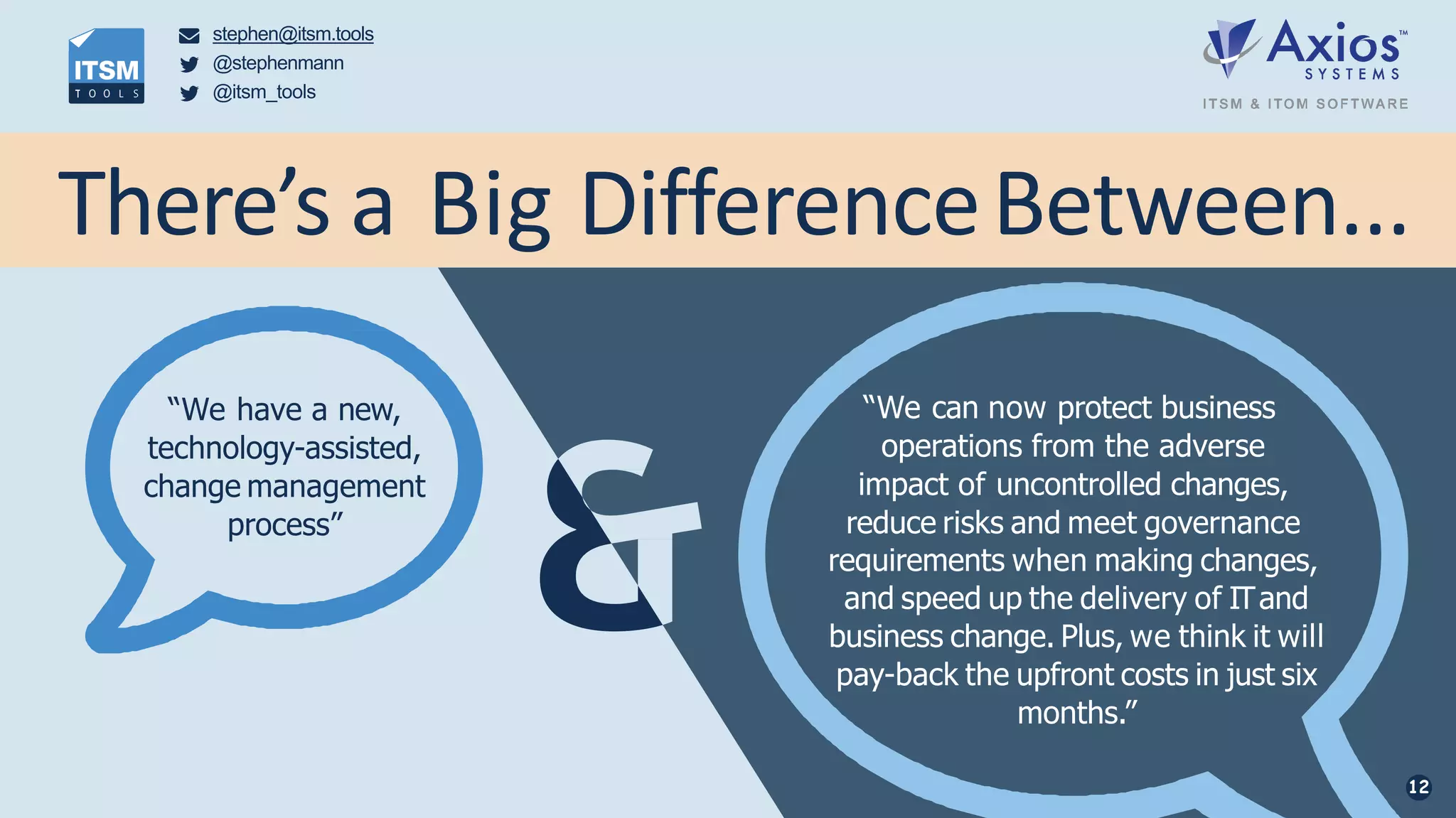 ITSM TOOLS

stephen@itsm.tools
@stephenmann
@itsm_tools

Axios™ SYSTEMS
ITSM & ITOM SOFTWARE

There's a Big Difference Between...

"We have a new, technology-assisted, change management process"

&

"We can now protect business operations from the adverse impact of uncontrolled changes, reduce risks and meet governance requirements when making changes, and speed up the delivery of IT and business change. Plus, we think it will pay-back the upfront costs in just six months."

12